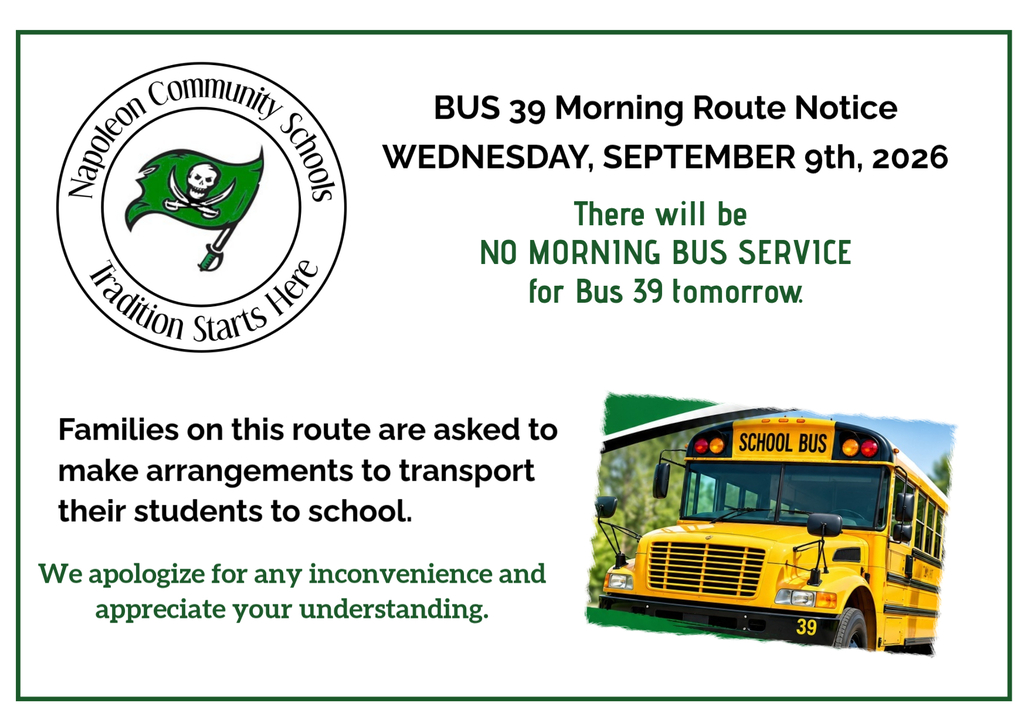 Napoleon Community Schools
Tradition Starts Here

BUS 39 Morning Route Notice
WEDNESDAY, SEPTEMBER 9th, 2026

There will be
NO MORNING BUS SERVICE
for Bus 39 tomorrow.

Families on this route are asked to make arrangements to transport their students to school.

We apologize for any inconvenience and appreciate your understanding.

SCHOOL BUS

39